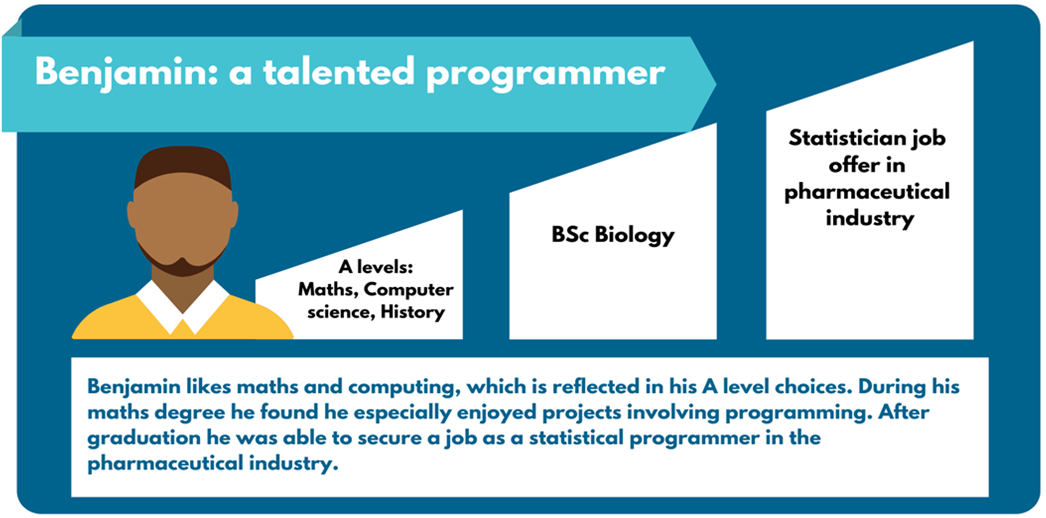 Benjamin: a talented programmer

A levels: Maths, Computer science, History

BSc Biology

Statistician job offer in pharmaceutical industry

Benjamin likes maths and computing, which is reflected in his A level choices. During his maths degree he found he especially enjoyed projects involving programming. After graduation he was able to secure a job as a statistical programmer in the pharmaceutical industry.